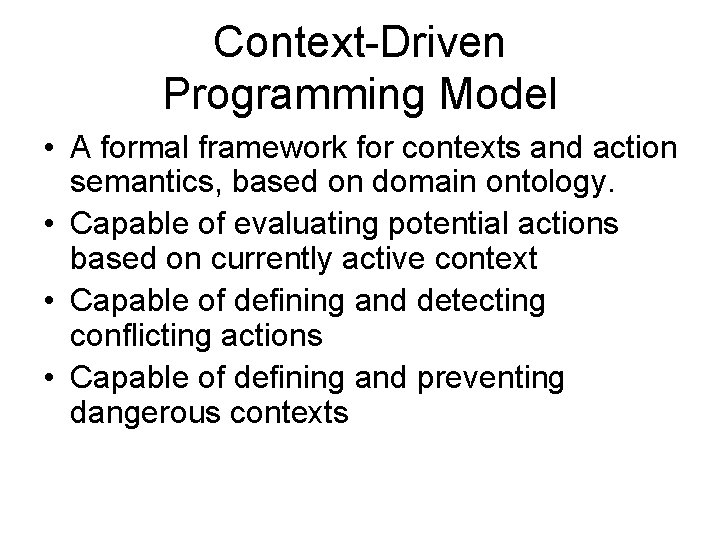 Context-Driven Programming Model

• A formal framework for contexts and action semantics, based on domain ontology.
• Capable of evaluating potential actions based on currently active context
• Capable of defining and detecting conflicting actions
• Capable of defining and preventing dangerous contexts